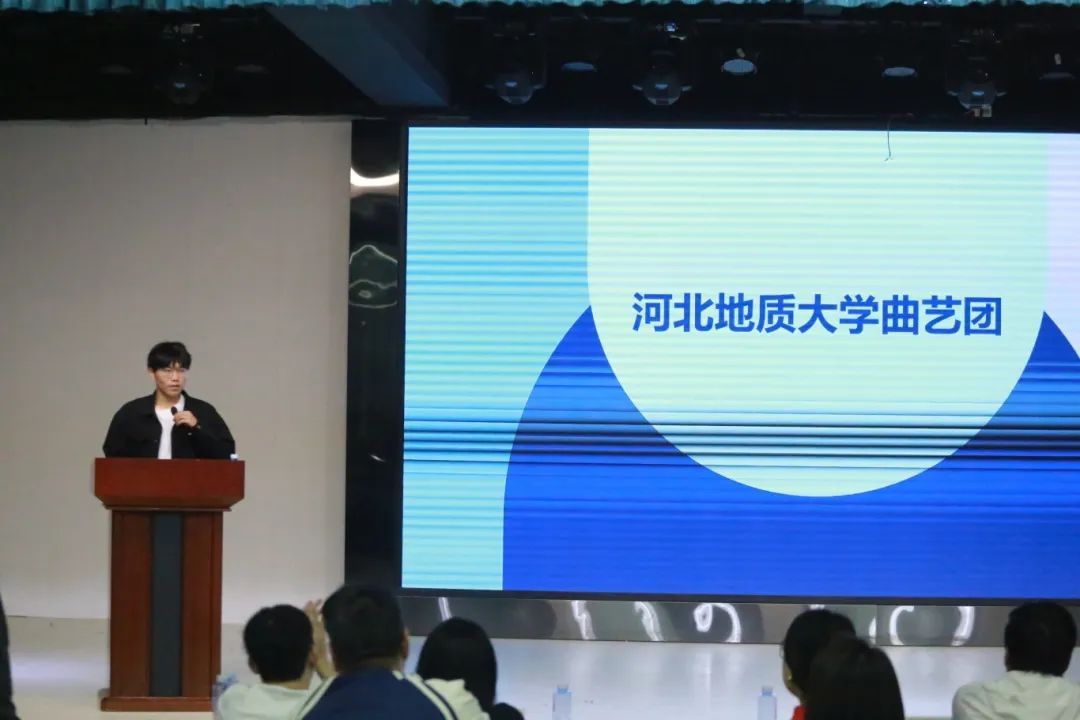 河北地质大学曲艺团